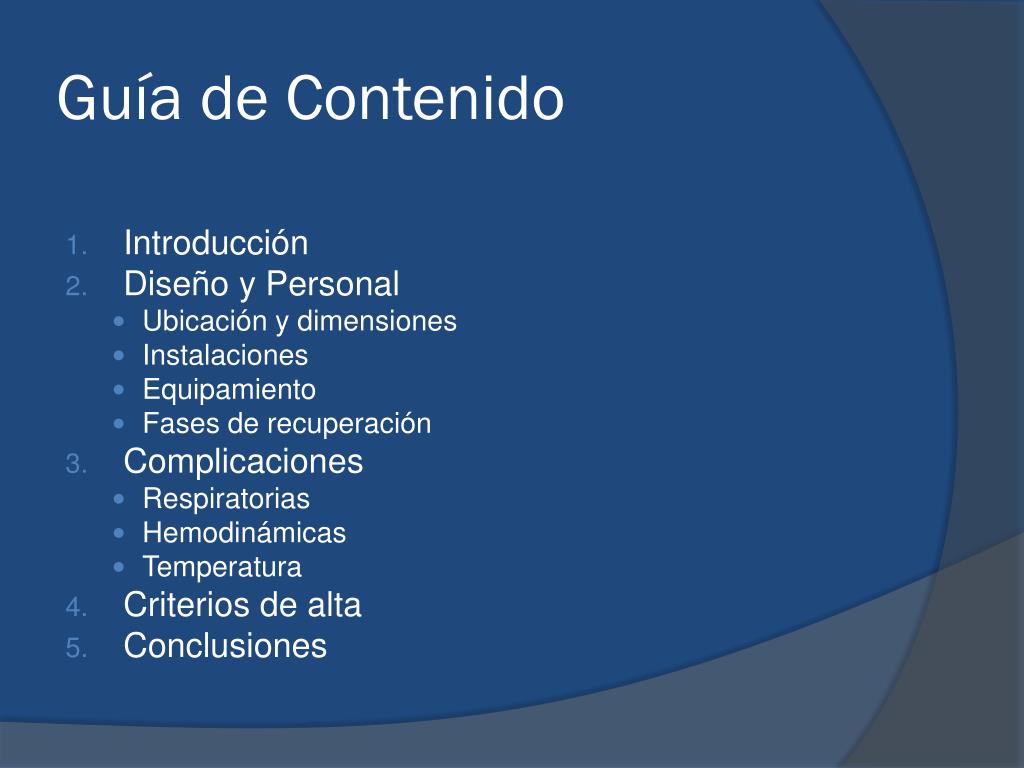 Guía de Contenido

1. Introducción
2. Diseño y Personal
  - Ubicación y dimensiones
  - Instalaciones
  - Equipamiento
  - Fases de recuperación
3. Complicaciones
  - Respiratorias
  - Hemodinámicas
  - Temperatura
4. Criterios de alta
5. Conclusiones